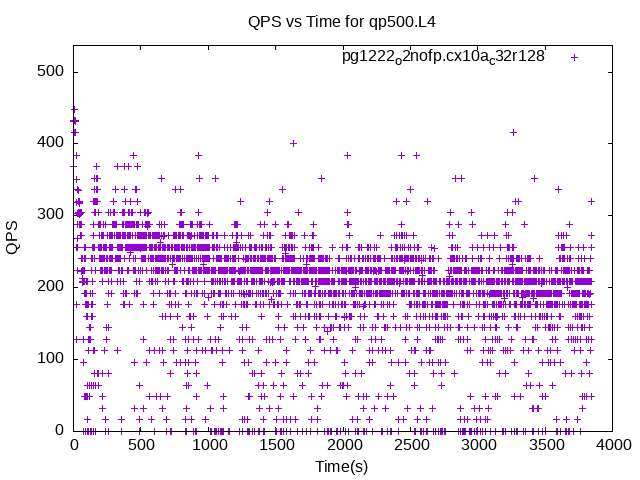 QPS vs Time for qp500.L4

pg1222$_o$2nofp.cx10a$_c$32r128

QPS

500
400
300
200
100
0

0 500 1000 1500 2000 2500 3000 3500 4000

Time(s)